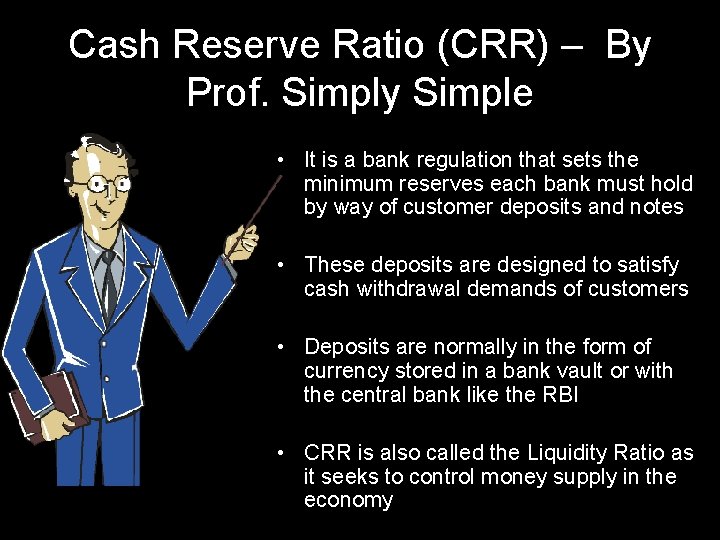 Cash Reserve Ratio (CRR) – By Prof. Simply Simple

• It is a bank regulation that sets the minimum reserves each bank must hold by way of customer deposits and notes

• These deposits are designed to satisfy cash withdrawal demands of customers

• Deposits are normally in the form of currency stored in a bank vault or with the central bank like the RBI

• CRR is also called the Liquidity Ratio as it seeks to control money supply in the economy